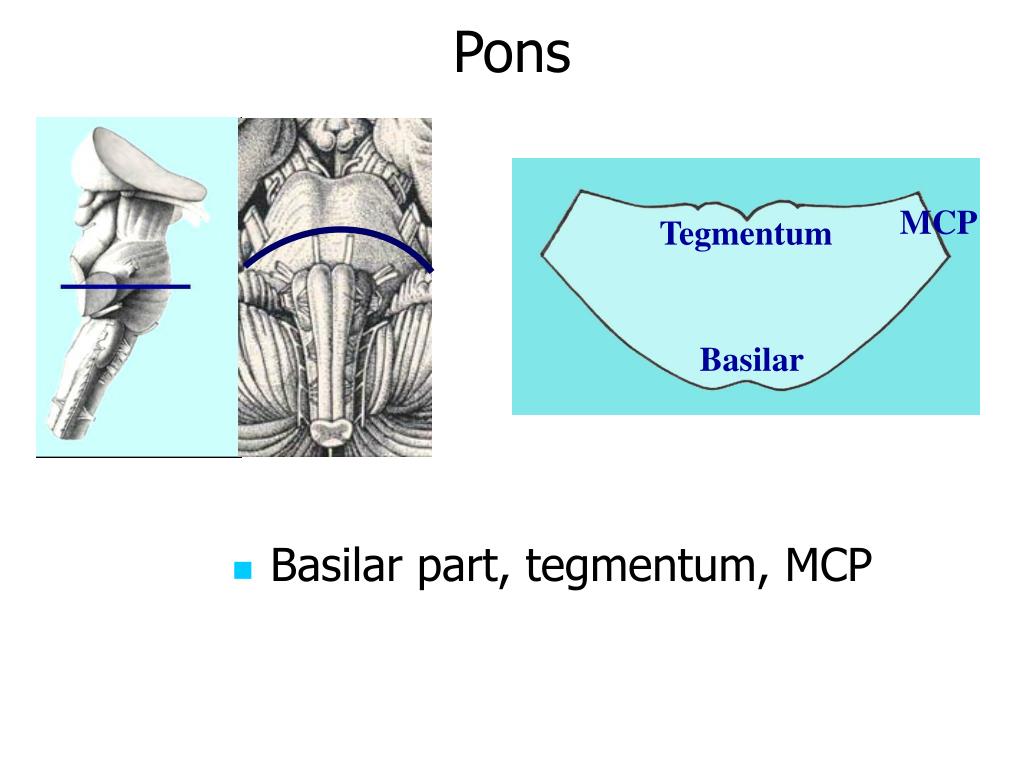 Pons

Tegmentum

MCP

Basilar

Basilar part, tegmentum, MCP